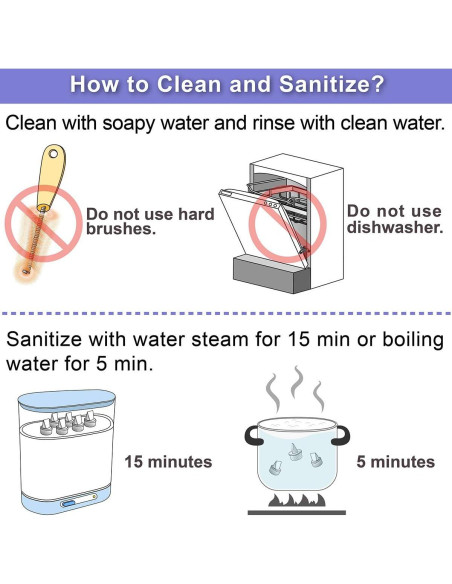 How to Clean and Sanitize?

Clean with soapy water and rinse with clean water.

Do not use hard brushes.

Do not use dishwasher.

Sanitize with water steam for 15 min or boiling water for 5 min.

15 minutes

5 minutes